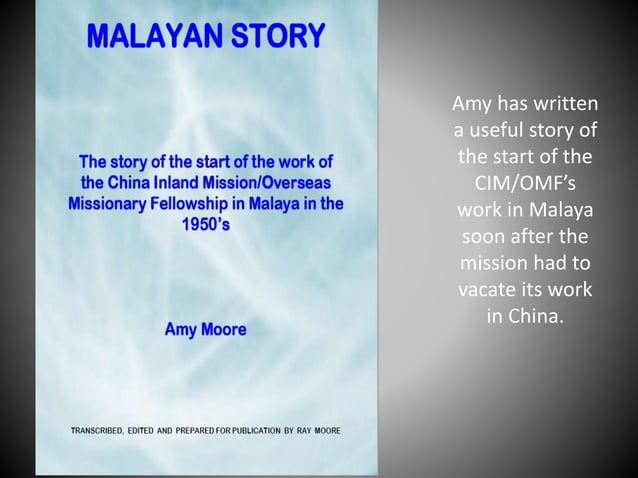 MALAYAN STORY

The story of the start of the work of the China Inland Mission/Overseas Missionary Fellowship in Malaya in the 1950's

Amy Moore

TRANSCRIBED, EDITED AND PREPARED FOR PUBLICATION BY RAY MOORE

Amy has written a useful story of the start of the CIM/OMF's work in Malaya soon after the mission had to vacate its work in China.